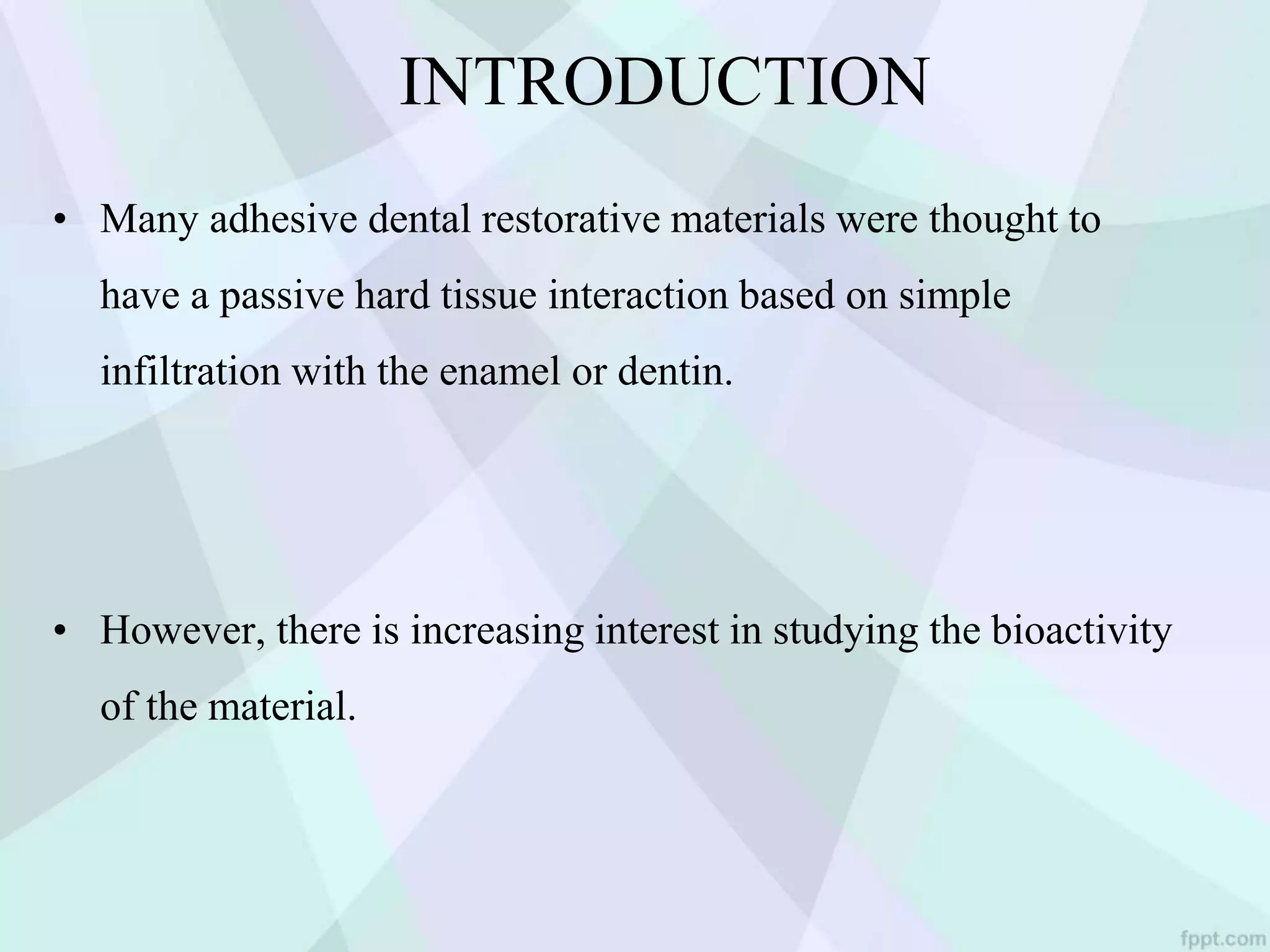 INTRODUCTION

• Many adhesive dental restorative materials were thought to have a passive hard tissue interaction based on simple infiltration with the enamel or dentin.

• However, there is increasing interest in studying the bioactivity of the material.

fppt.com